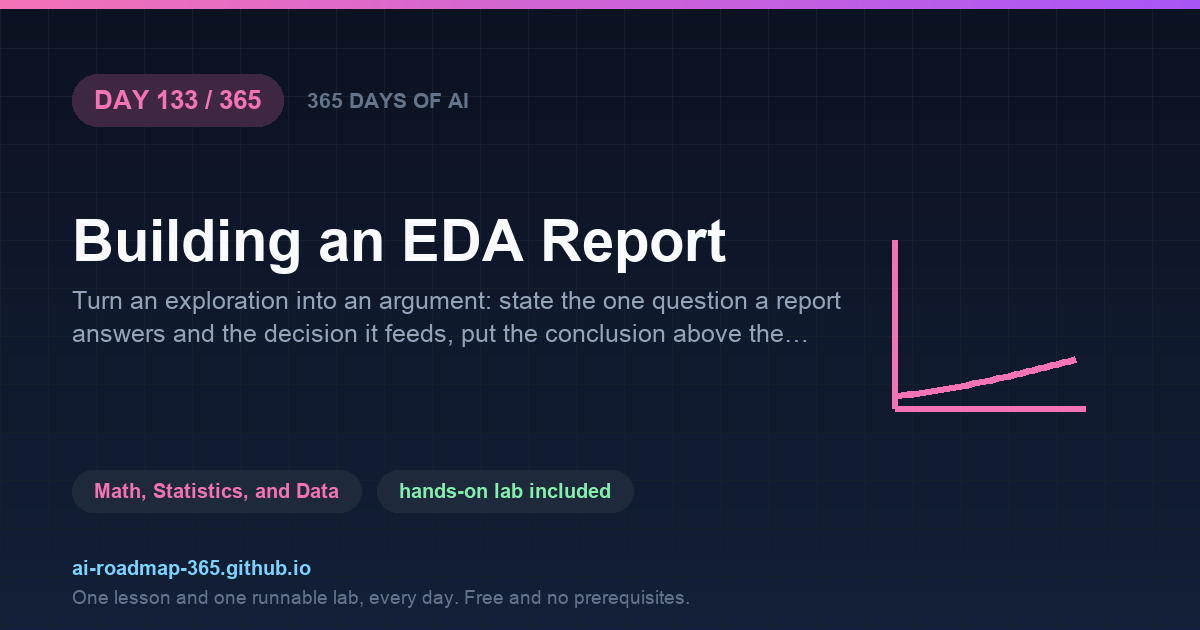 DAY 133 / 365

365 DAYS OF AI

Building an EDA Report

Turn an exploration into an argument: state the one question a report answers and the decision it feeds, put the conclusion above the…

Math, Statistics, and Data

hands-on lab included

ai-roadmap-365.github.io

One lesson and one runnable lab, every day. Free and no prerequisites.